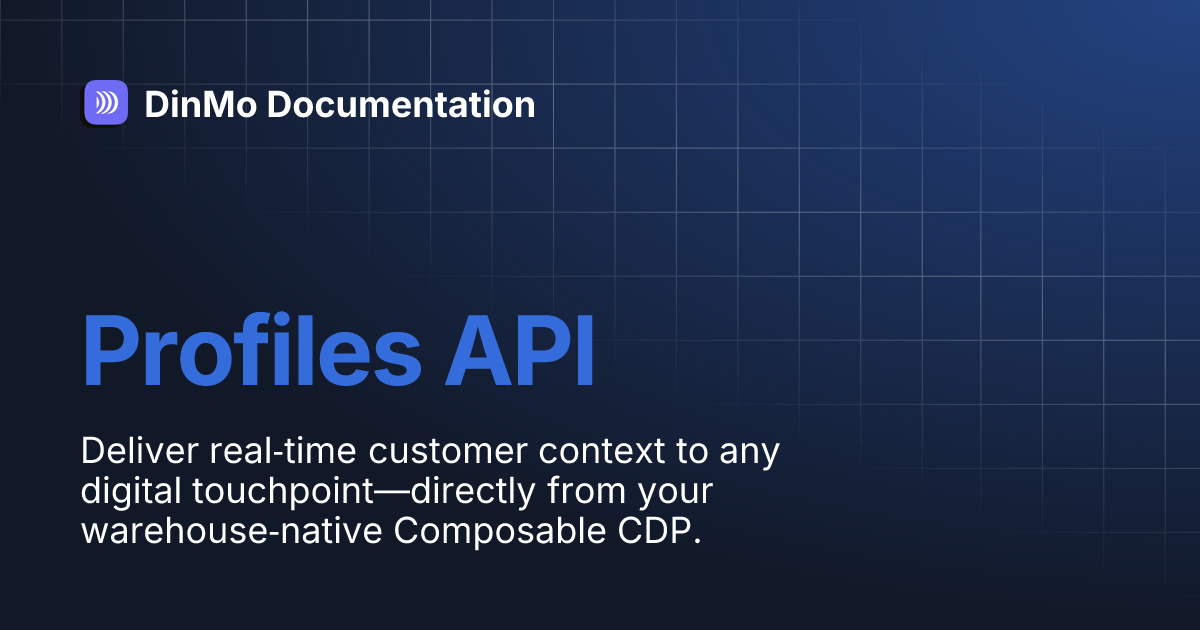 DinMo Documentation

Profiles API

Deliver real-time customer context to any digital touchpoint—directly from your warehouse-native Composable CDP.